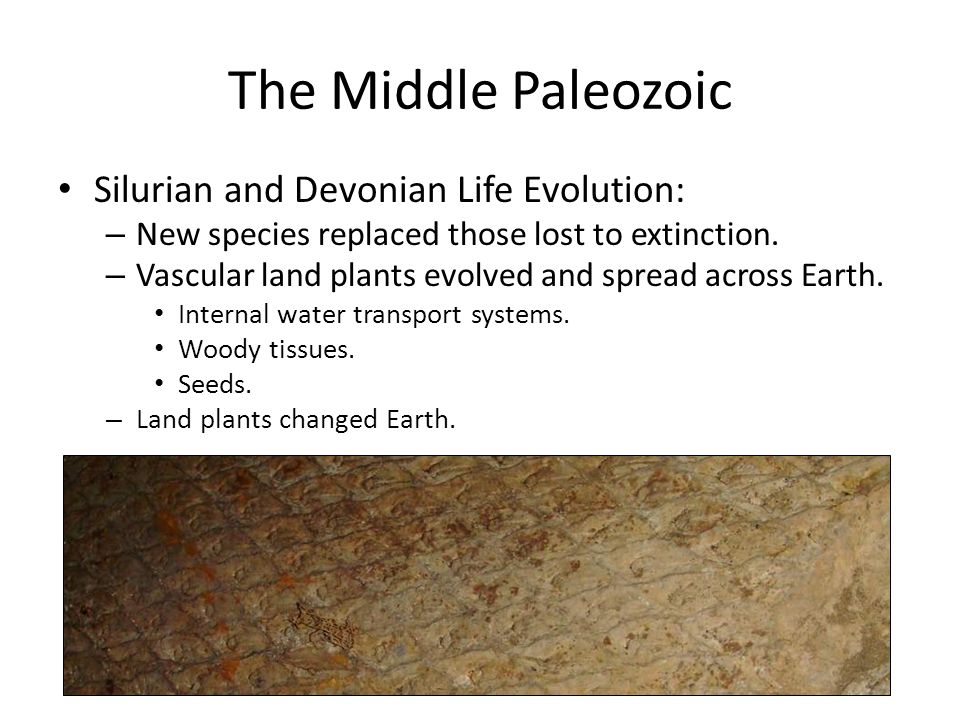 The Middle Paleozoic

• Silurian and Devonian Life Evolution:
– New species replaced those lost to extinction.
– Vascular land plants evolved and spread across Earth.
• Internal water transport systems.
• Woody tissues.
• Seeds.
– Land plants changed Earth.